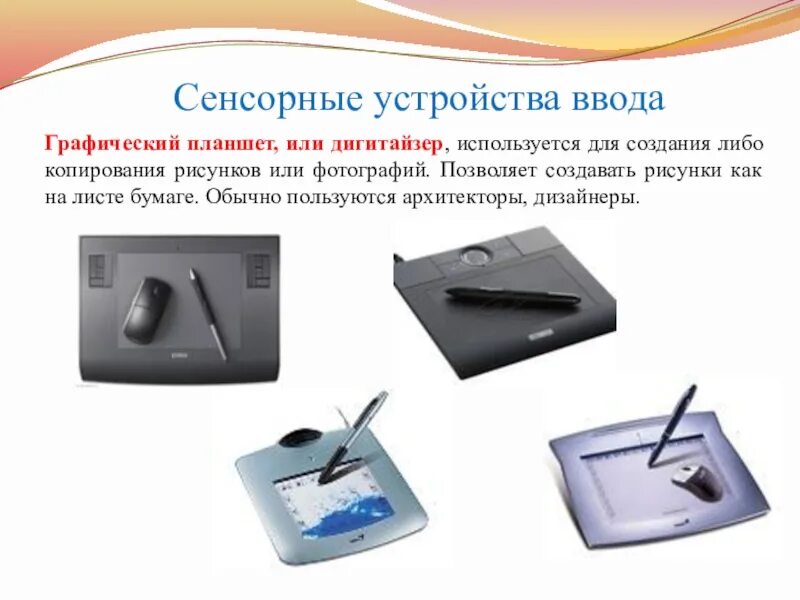 Сенсорные устройства ввода

Графический планшет, или дигитайзер, используется для создания либо копирования рисунков или фотографий. Позволяет создавать рисунки как на листе бумаге. Обычно пользуются архитекторы, дизайнеры.